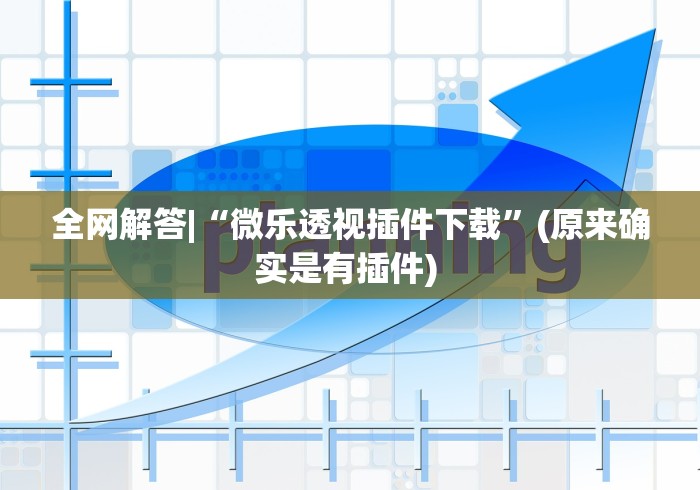 全网解答|“微乐透视插件下载”(原来确实是有插件)

planning